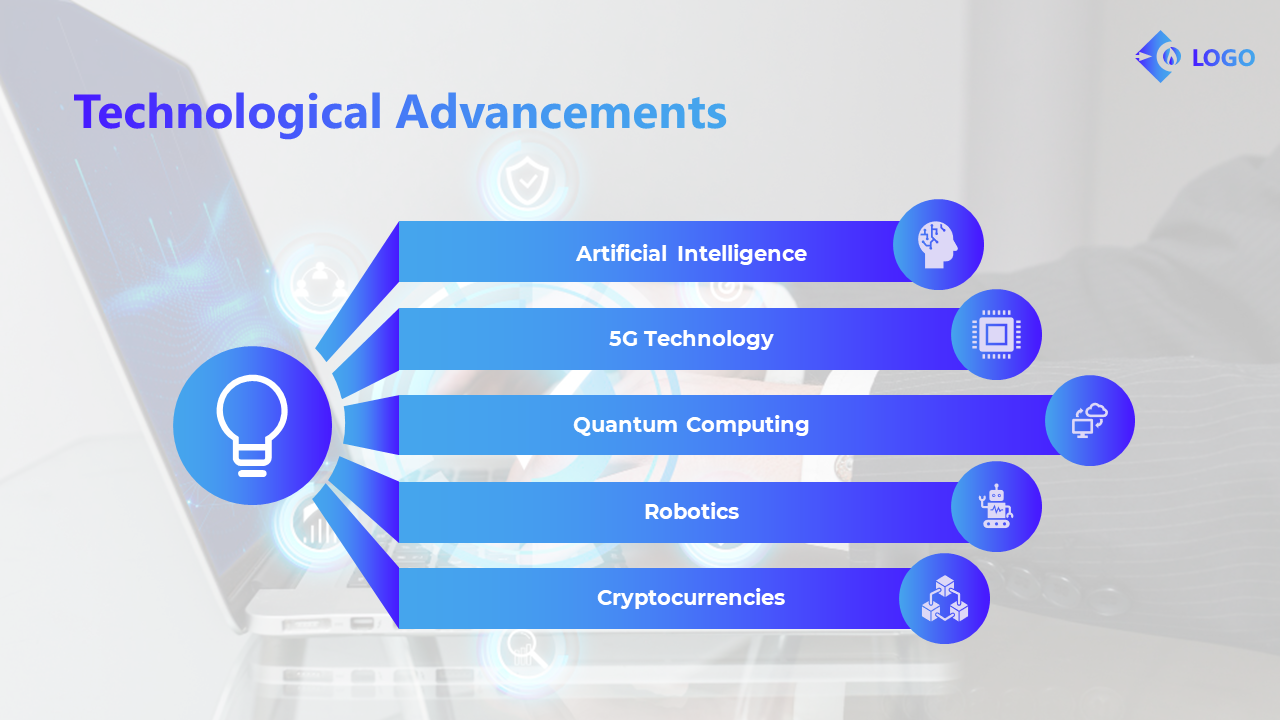 LOGO

Technological Advancements

Artificial Intelligence

5G Technology

Quantum Computing

Robotics

Cryptocurrencies